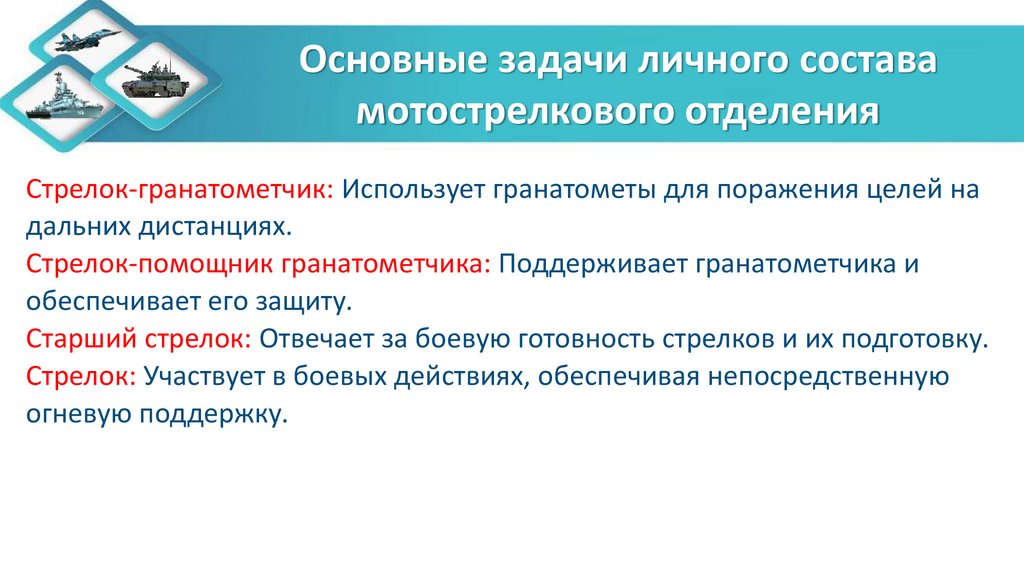 Основные задачи личного состава мотострелкового отделения

Стрелок-гранатометчик: Использует гранатометы для поражения целей на дальних дистанциях.
Стрелок-помощник гранатометчика: Поддерживает гранатометчика и обеспечивает его защиту.
Старший стрелок: Отвечает за боевую готовность стрелков и их подготовку.
Стрелок: Участвует в боевых действиях, обеспечивая непосредственную огневую поддержку.